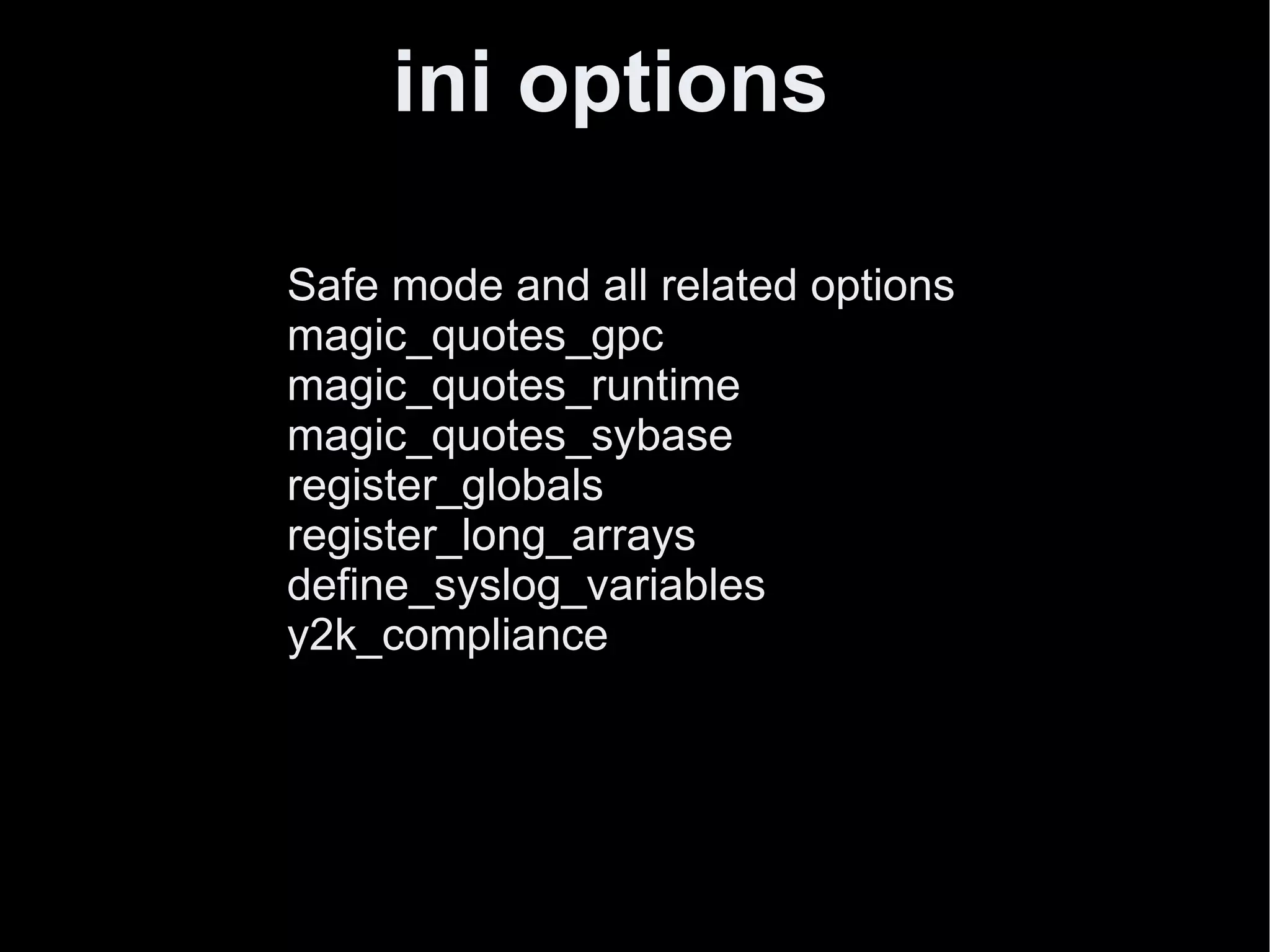 ini options

Safe mode and all related options
magic_quotes_gpc
magic_quotes_runtime
magic_quotes_sybase
register_globals
register_long_arrays
define_syslog_variables
y2k_compliance